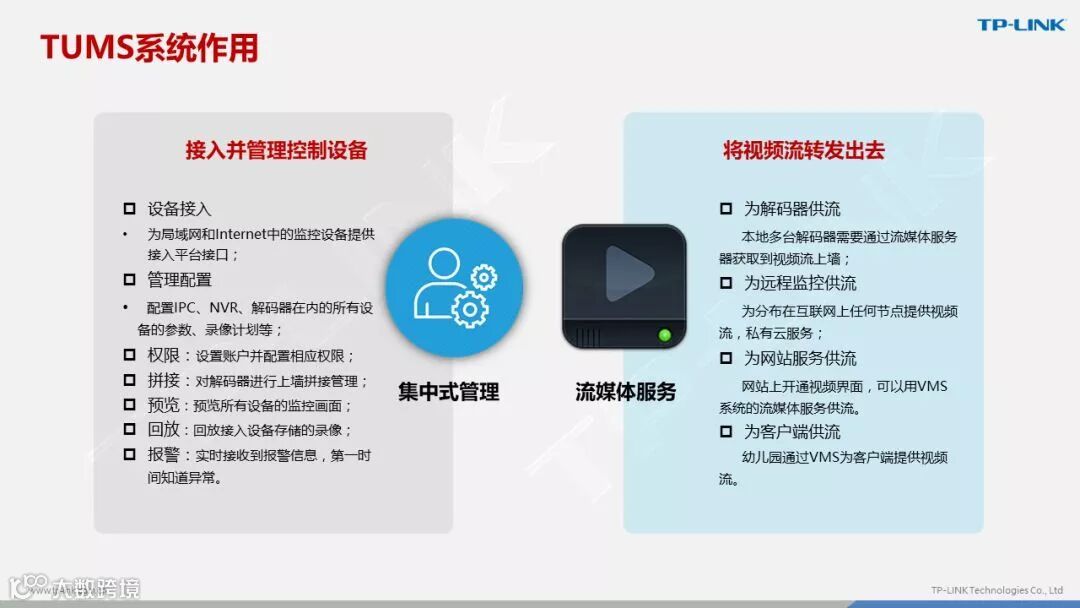 TUMS系统作用

TP-LINK

接入并管理控制设备

☐ 设备接入

• 为局域网和Internet中的监控设备提供接入平台接口；

☐ 管理配置

• 配置IPC、NVR、解码器在内的所有设备的参数、录像计划等；

☐ 权限：设置账户并配置相应权限；

☐ 拼接：对解码器进行上墙拼接管理；

☐ 预览：预览所有设备的监控画面；

☐ 回放：回放接入设备存储的录像；

☐ 报警：实时接收到报警信息，第一时间知道异常。

集中式管理

流媒体服务

将视频流转发出去

☐ 为解码器供流

本地多台解码器需要通过流媒体服务器获取到视频流上墙；

☐ 为远程监控供流

为分布在互联网上任何节点提供视频流，私有云服务；

☐ 为网站服务供流

网站上开通视频界面，可以用VMS系统的流媒体服务供流。

☐ 为客户端供流

幼儿园通过VMS为客户端提供视频流。

大数跨境

TP-LINK Technologies Co., Ltd